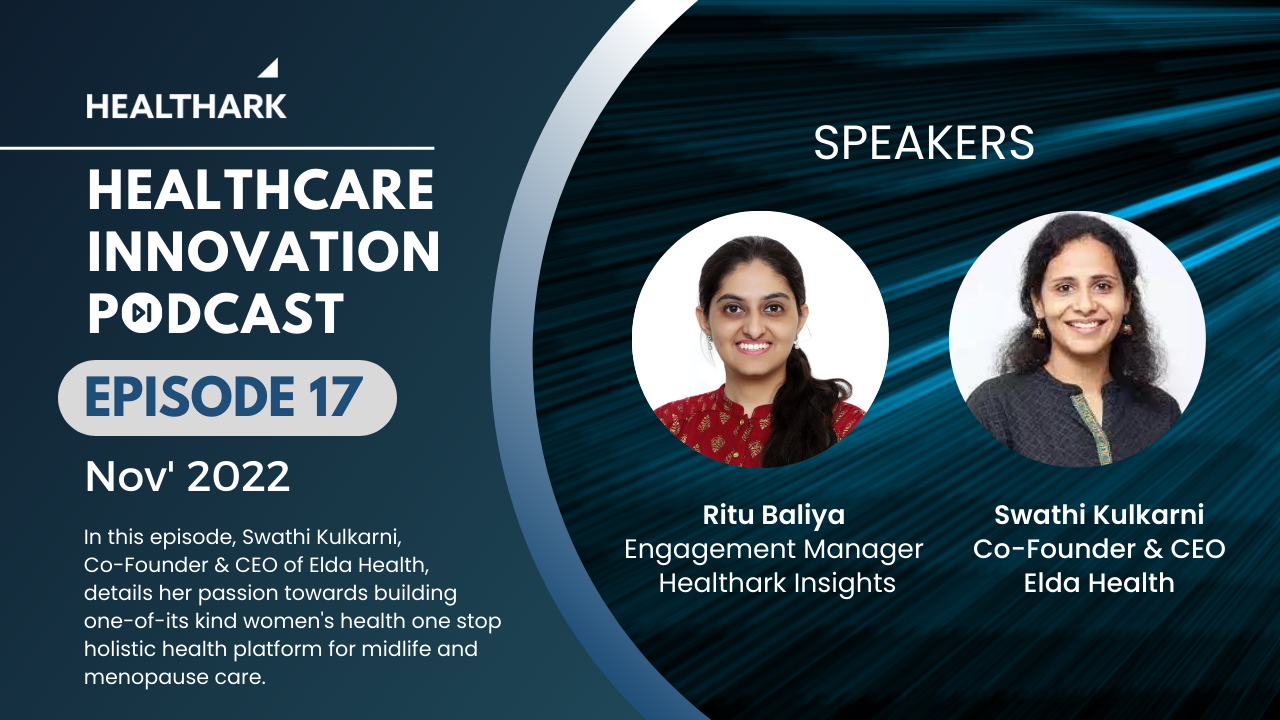 HEALTHARK

HEALTHCARE INNOVATION PODCAST

EPISODE 17

Nov' 2022

In this episode, Swathi Kulkarni, Co-Founder & CEO of Elda Health, details her passion towards building one-of-its kind women's health one stop holistic health platform for midlife and menopause care.

SPEAKERS

Ritu Baliya
Engagement Manager
Healthark Insights

Swathi Kulkarni
Co-Founder & CEO
Elda Health